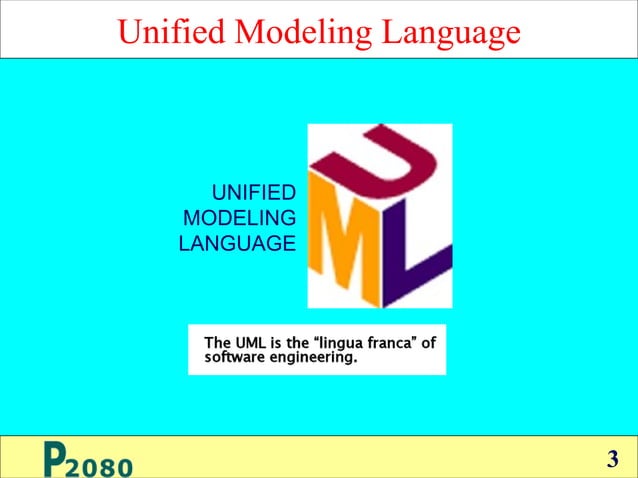 Unified Modeling Language

UNIFIED
MODELING
LANGUAGE

UML

The UML is the “lingua franca” of software engineering.

P2080

3